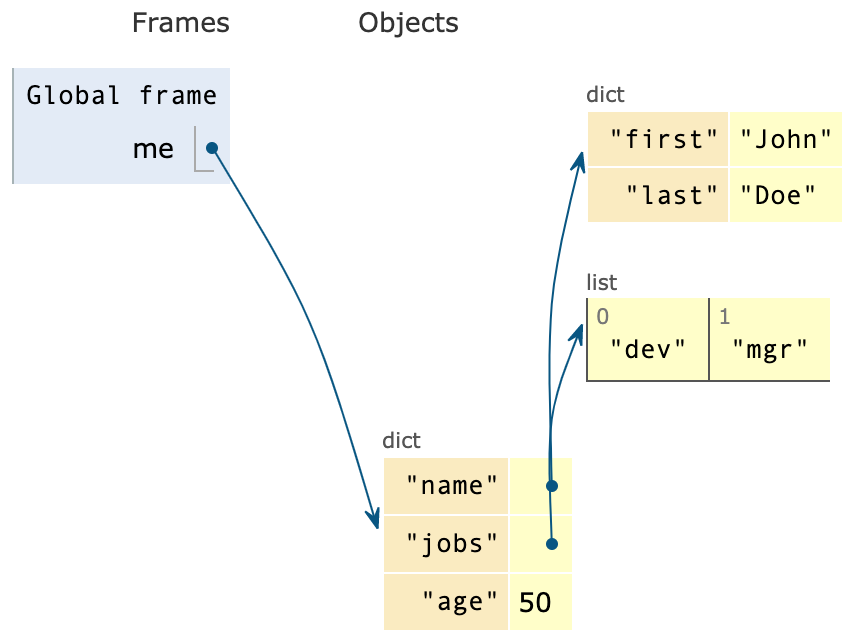 Frames

Objects

Global frame

me

dict

| "first" | "John" |
|---|---|
| "last" | "Doe" |

list

| 0 | 1 |
|---|---|
| "dev" | "mgr" |

dict

| "name" | |
|---|---|
| "jobs" | |
| "age" | 50 |